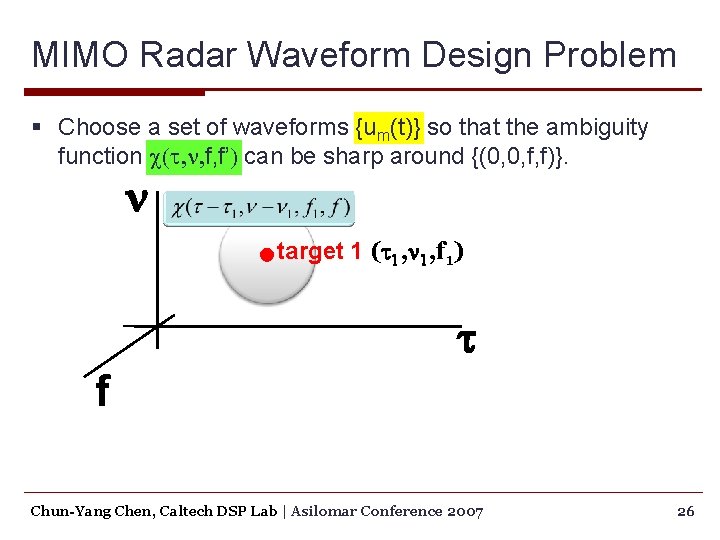 MIMO Radar Waveform Design Problem

▪ Choose a set of waveforms $\{u_m(t)\}$ so that the ambiguity function $\chi(\tau,\nu,f,f')$ can be sharp around $\{(0,0,f,f)\}$.

$\nu$

$\chi(\tau-\tau_1,\nu-\nu_1,f_1,f)$

target 1 $(\tau_1,\nu_1,f_1)$

$\tau$

f

Chun-Yang Chen, Caltech DSP Lab | Asilomar Conference 2007

26